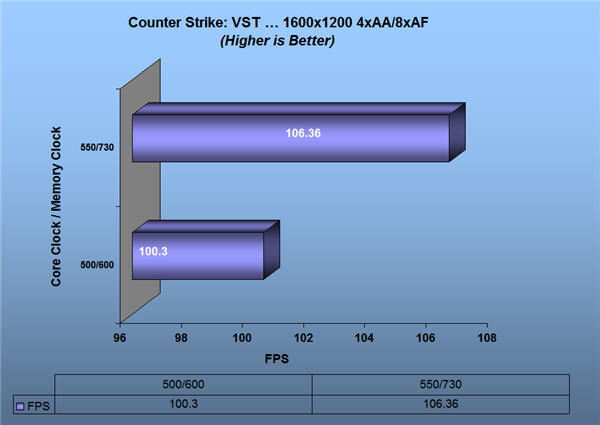 Counter Strike: VST … 1600x1200 4xAA/8xAF
(Higher is Better)

Core Clock / Memory Clock

550/730

106.36

500/600

100.3

96 98 100 102 104 106 108

FPS

| | 500/600 | 550/730 |
|---|---|---|
| FPS | 100.3 | 106.36 |